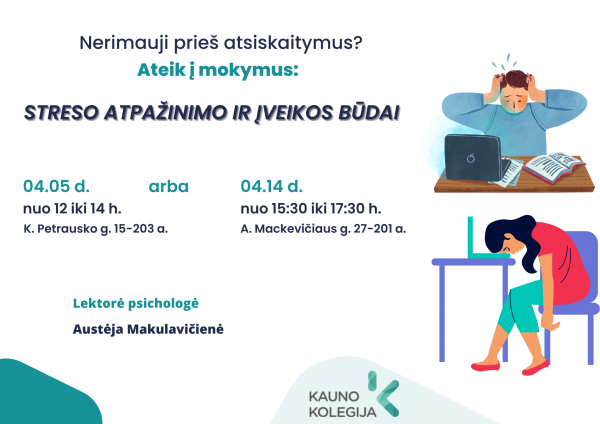 Nerimauji prieš atsiskaitymus?

Ateik į mokymus:

STRESO ATPAŽINIMO IR ĮVEIKOS BŪDAI

04.05 d.

nuo 12 iki 14 h.

K. Petrausko g. 15-203 a.

arba

04.14 d.

nuo 15:30 iki 17:30 h.

A. Mackevičiaus g. 27-201 a.

Lektorė psichologė

Austėja Makulavičienė

KAUNO KOLEGIJA